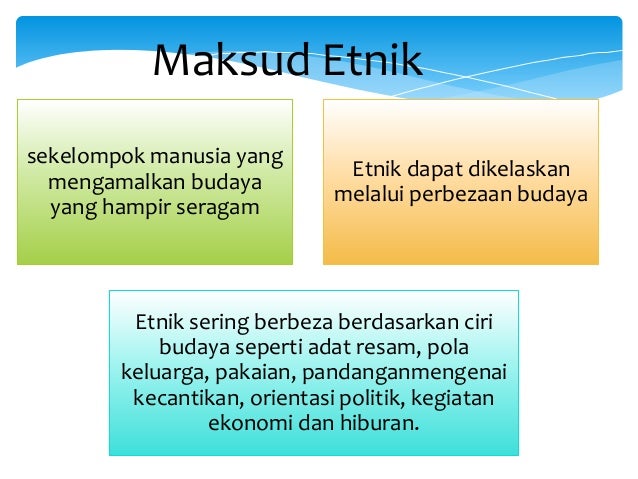 Maksud Etnik

sekelompok manusia yang mengamalkan budaya yang hampir seragam

Etnik dapat dikelaskan melalui perbezaan budaya

Etnik sering berbeza berdasarkan ciri budaya seperti adat resam, pola keluarga, pakaian, pandanganmengenai kecantikan, orientasi politik, kegiatan ekonomi dan hiburan.